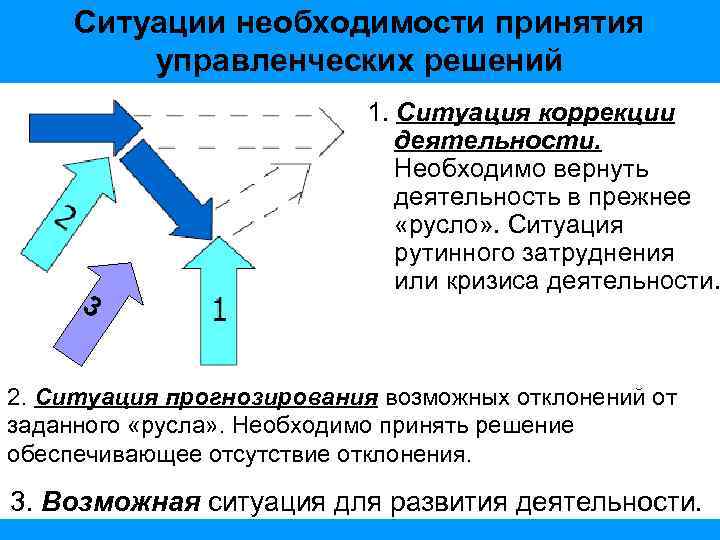 Ситуации необходимости принятия управленческих решений

2

3

1

1. Ситуация коррекции деятельности. Необходимо вернуть деятельность в прежнее «русло». Ситуация рутинного затруднения или кризиса деятельности.

2. Ситуация прогнозирования возможных отклонений от заданного «русла». Необходимо принять решение обеспечивающее отсутствие отклонения.

3. Возможная ситуация для развития деятельности.